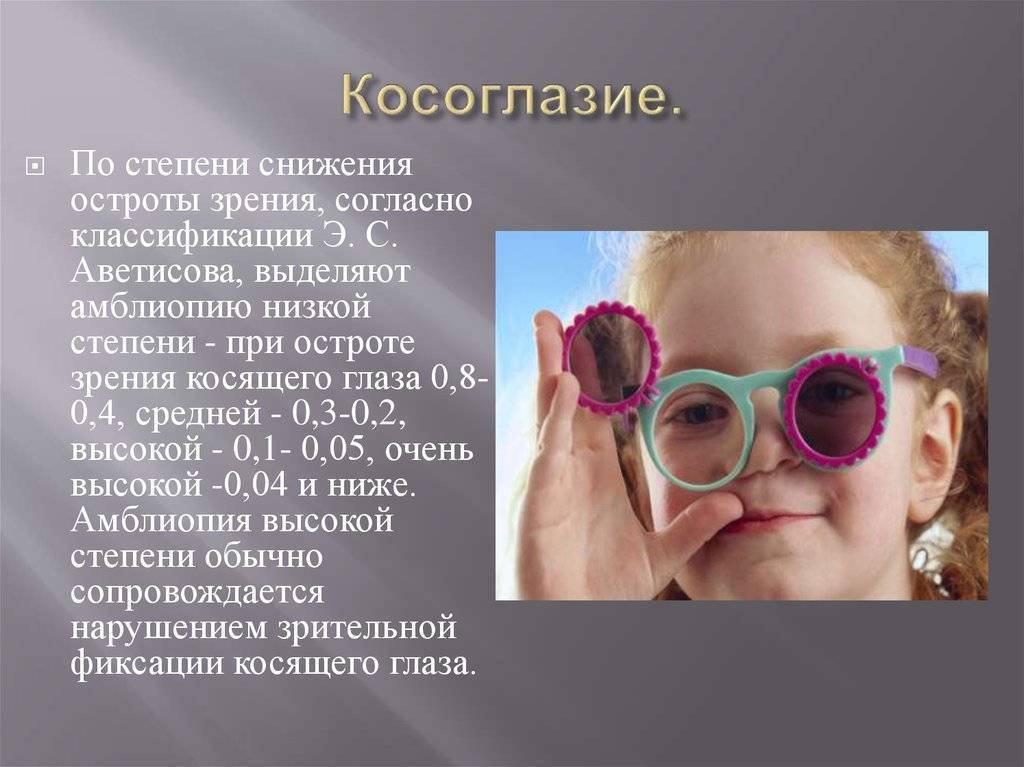 Косоглазие.

По степени снижения остроты зрения, согласно классификации Э. С. Аветисова, выделяют амблиопию низкой степени - при остроте зрения косящего глаза 0,8-0,4, средней - 0,3-0,2, высокой - 0,1- 0,05, очень высокой -0,04 и ниже. Амблиопия высокой степени обычно сопровождается нарушением зрительной фиксации косящего глаза.